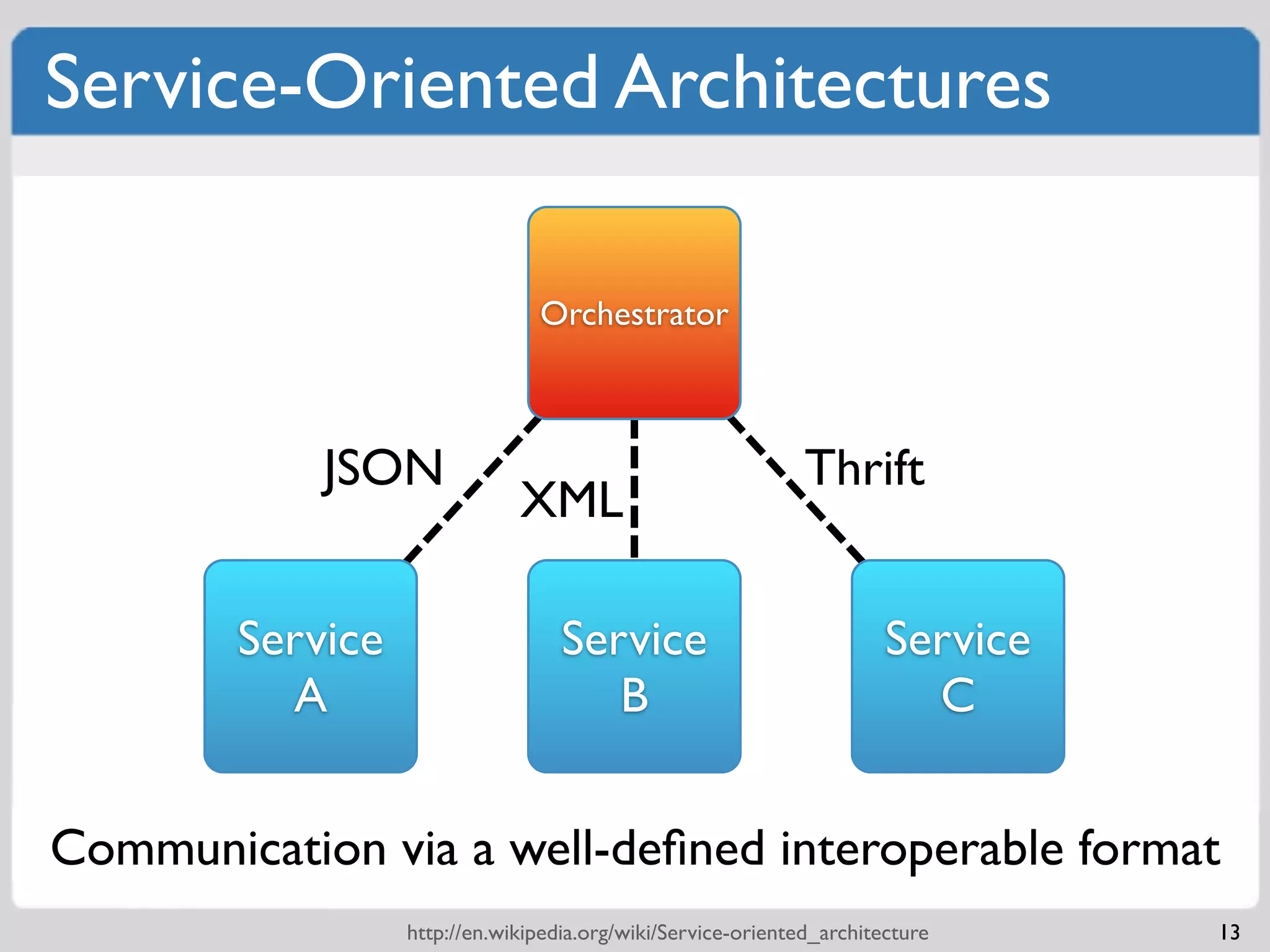 Service-Oriented Architectures

Orchestrator

JSON

XML

Thrift

Service A

Service B

Service C

Communication via a well-defined interoperable format

http://en.wikipedia.org/wiki/Service-oriented_architecture

13